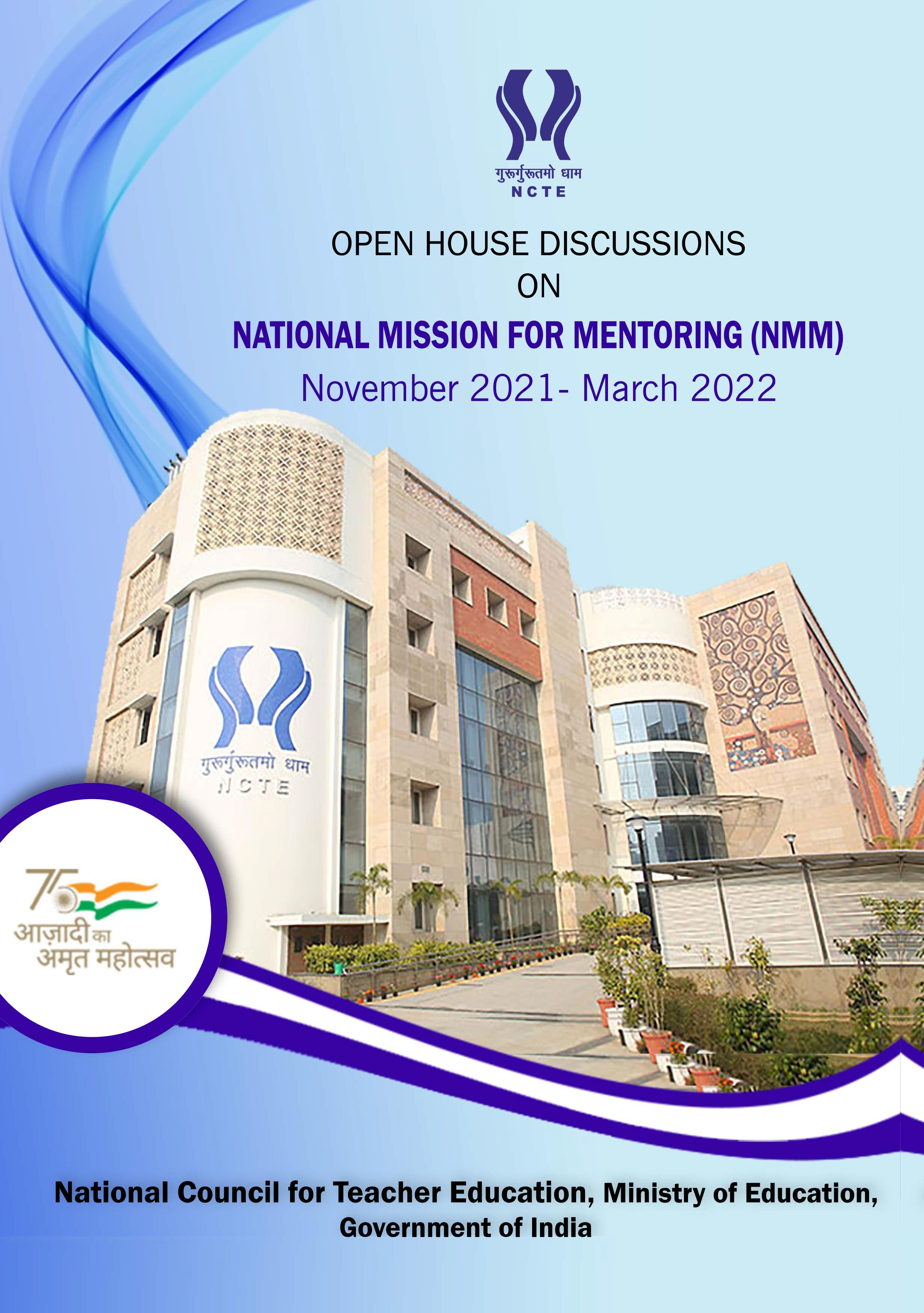 गुरूर्गुरूतमो धाम
NCTE

OPEN HOUSE DISCUSSIONS
ON
NATIONAL MISSION FOR MENTORING (NMM)
November 2021- March 2022

गुरूर्गुरूतमो धाम
NCTE

75
आज़ादी का
अमृत महोत्सव

National Council for Teacher Education, Ministry of Education, Government of India